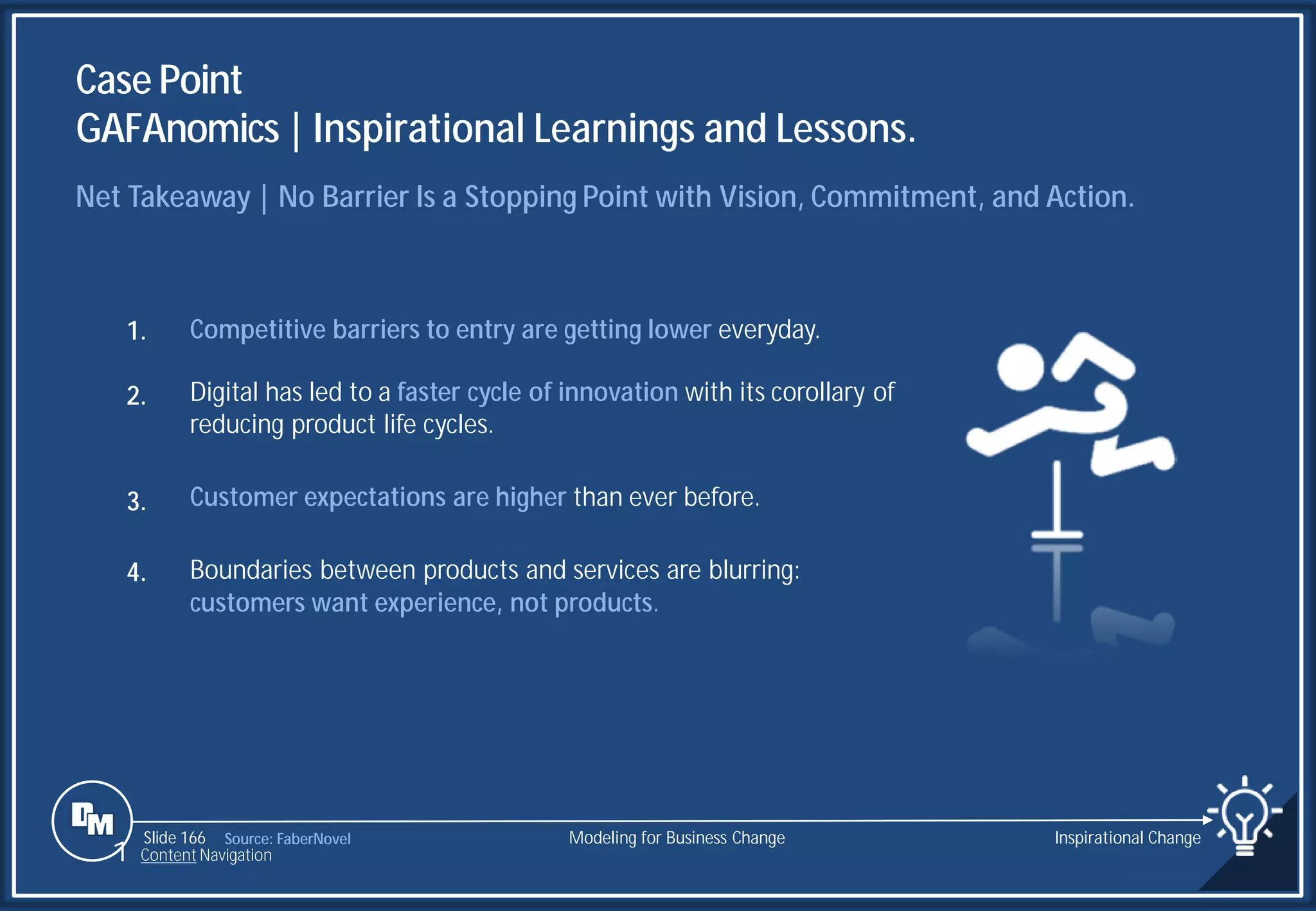 Case Point
GAFAnomics | Inspirational Learnings and Lessons.

Net Takeaway | No Barrier Is a Stopping Point with Vision, Commitment, and Action.

1. Competitive barriers to entry are getting lower everyday.

2. Digital has led to a faster cycle of innovation with its corollary of reducing product life cycles.

3. Customer expectations are higher than ever before.

4. Boundaries between products and services are blurring: customers want experience, not products.

DM

Slide 166 Source: FaberNovel
Content Navigation

Modeling for Business Change

Inspirational Change